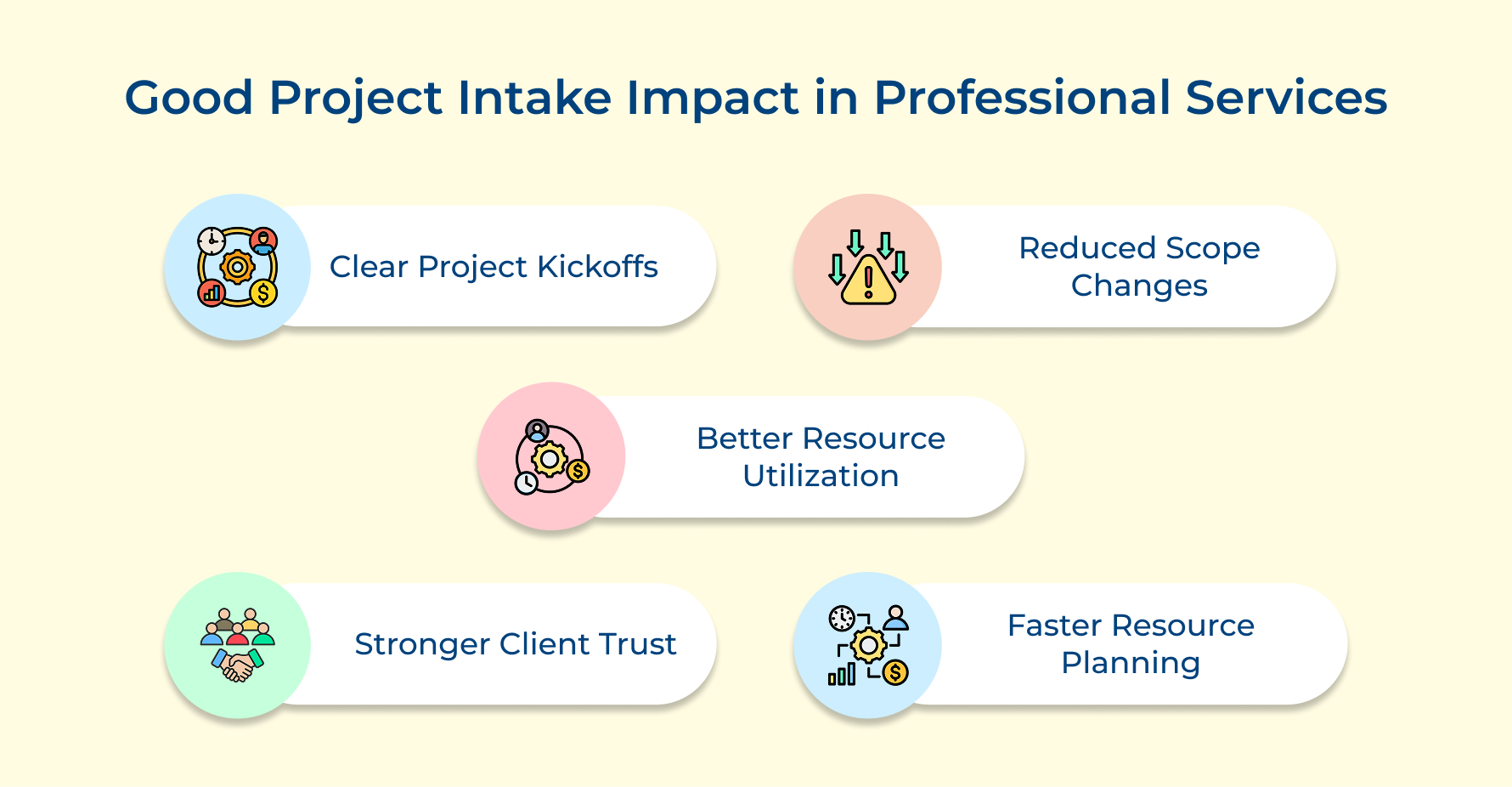 Good Project Intake Impact in Professional Services

Clear Project Kickoffs

Reduced Scope Changes

Better Resource Utilization

Stronger Client Trust

Faster Resource Planning